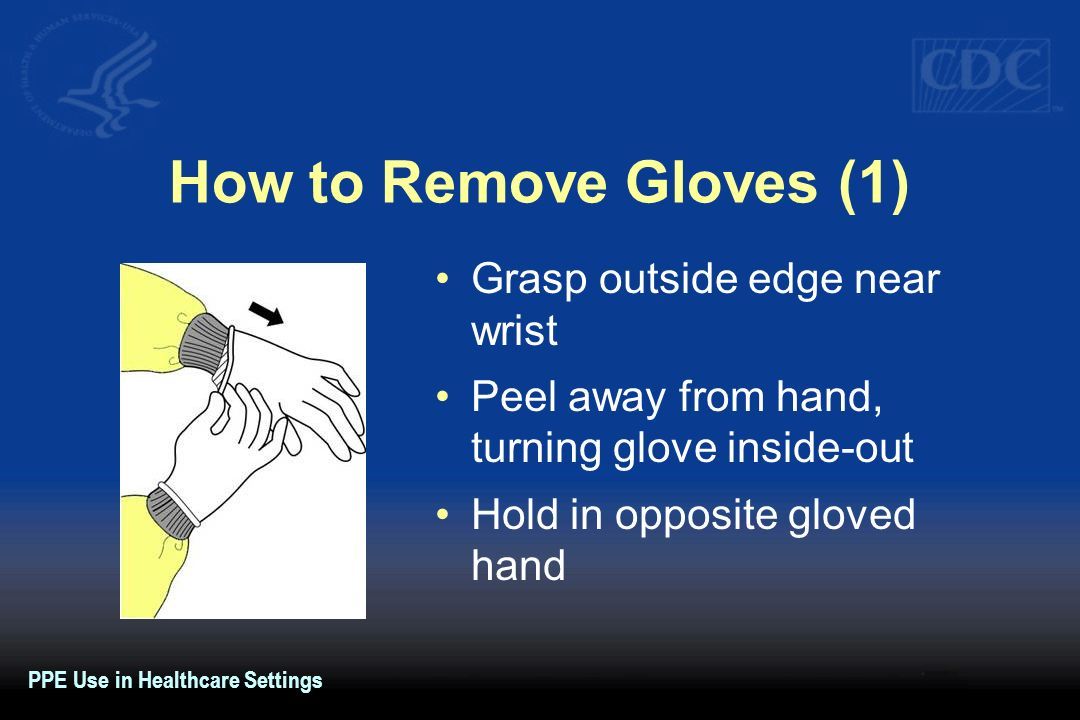 CDC

How to Remove Gloves (1)

• Grasp outside edge near wrist

• Peel away from hand, turning glove inside-out

• Hold in opposite gloved hand

PPE Use in Healthcare Settings